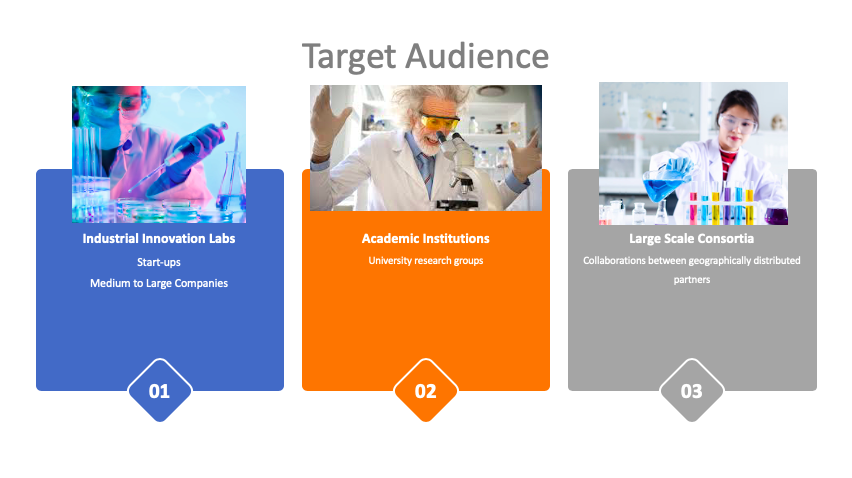 Target Audience

Industrial Innovation Labs

Start-ups

Medium to Large Companies

01

Academic Institutions

University research groups

02

Large Scale Consortia

Collaborations between geographically distributed partners

03